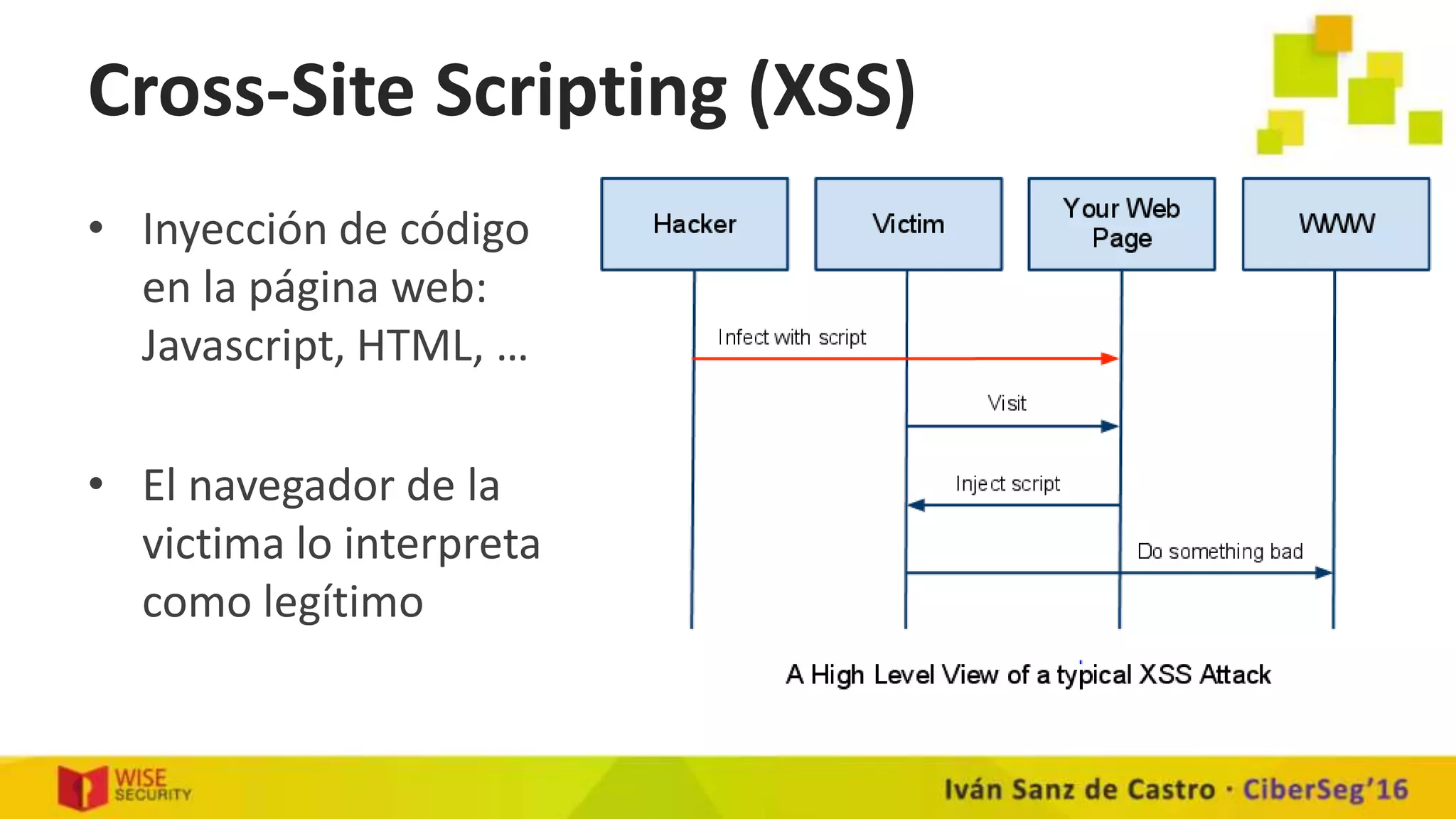 Cross-Site Scripting (XSS)

• Inyección de código en la página web: Javascript, HTML, …

• El navegador de la victima lo interpreta como legítimo

Hacker

Victim

Your Web Page

WWW

Infect with script

Visit

Inject script

Do something bad

A High Level View of a typical XSS Attack

WISE SECURITY

Iván Sanz de Castro · CiberSeg'16